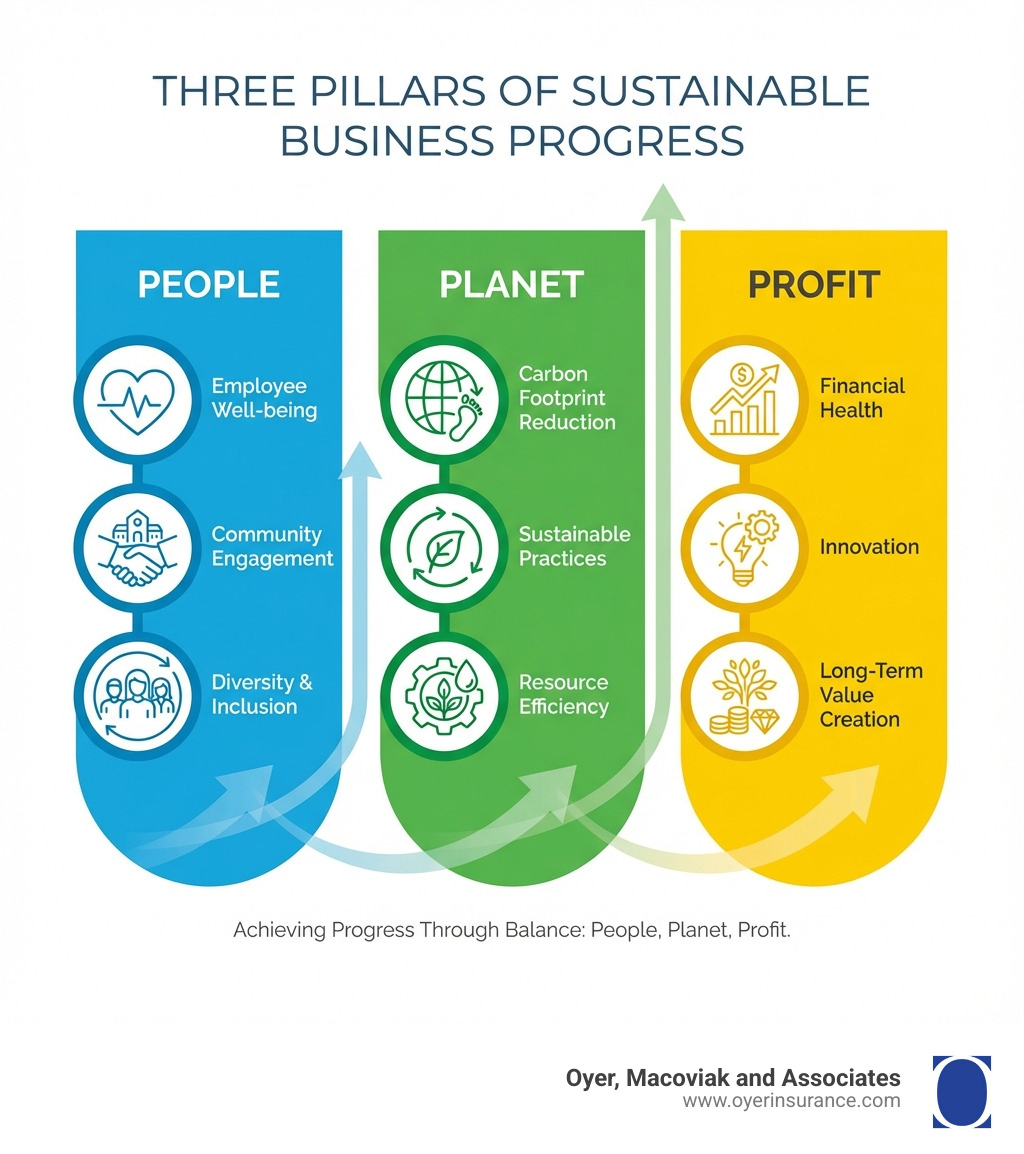 THREE PILLARS OF SUSTAINABLE BUSINESS PROGRESS

PEOPLE

Employee Well-being

Community Engagement

Diversity & Inclusion

PLANET

Carbon Footprint Reduction

Sustainable Practices

Resource Efficiency

PROFIT

Financial Health

Innovation

Long-Term Value Creation

Achieving Progress Through Balance: People, Planet, Profit.

Oyer, Macoviak and Associates
www.oyerinsurance.com